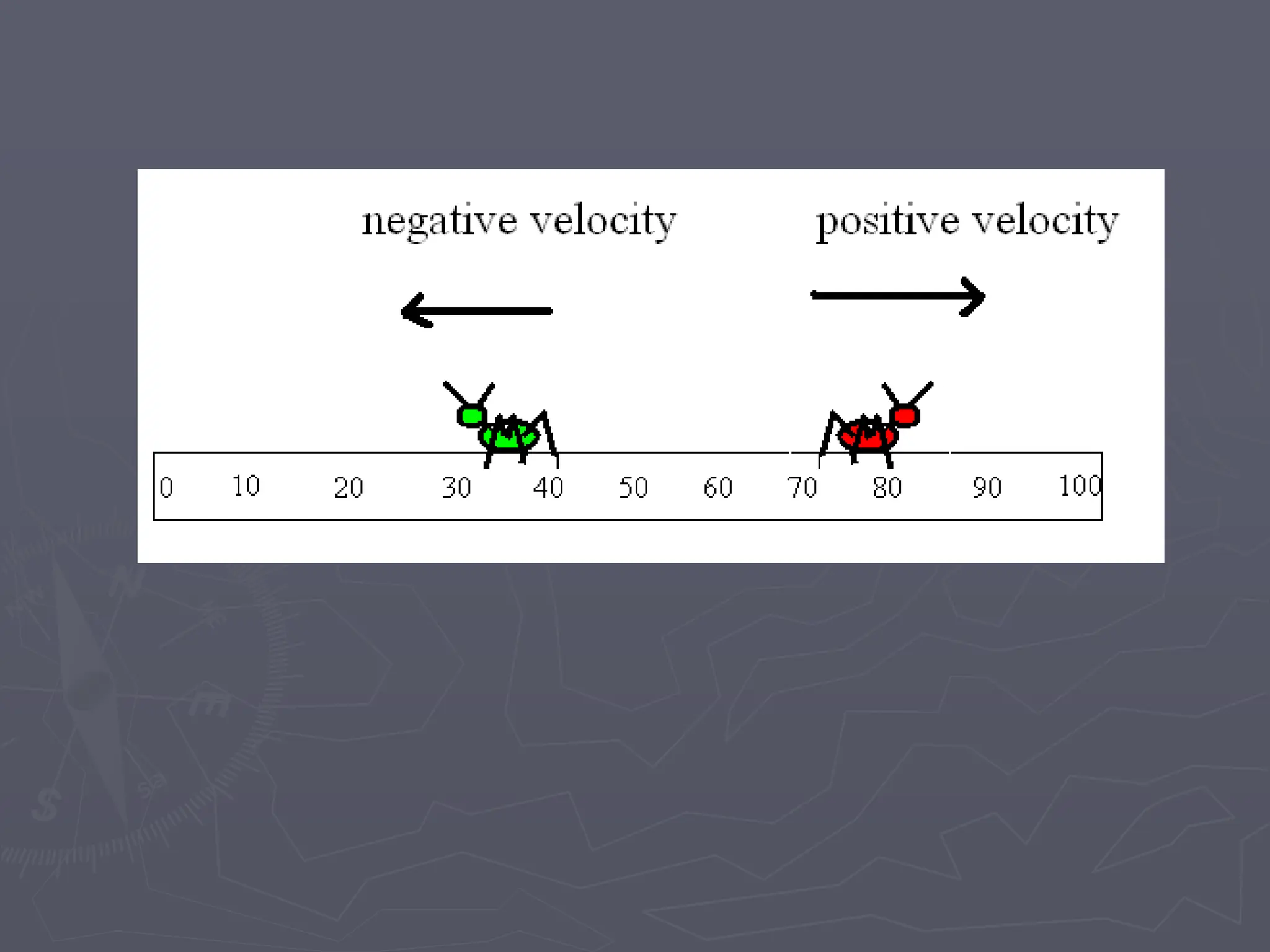 negative velocity

positive velocity

0 10 20 30 40 50 60 70 80 90 100